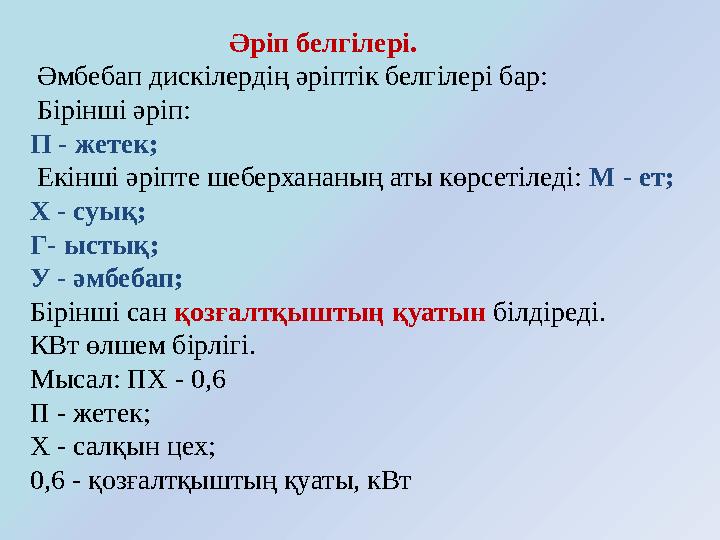 Әріп белгілері.

Әмбебап дискілердің әріптік белгілері бар:

Бірінші әріп:

П - жетек;

Екінші әріпте шеберхананың аты көрсетіледі: М - ет;

Х - суық;

Г- ыстық;

У - әмбебап;

Бірінші сан қозғалтқыштың қуатын білдіреді.

КВт өлшем бірлігі.

Мысал: ПХ - 0,6

П - жетек;

Х - салқын цех;

0,6 - қозғалтқыштың қуаты, кВт